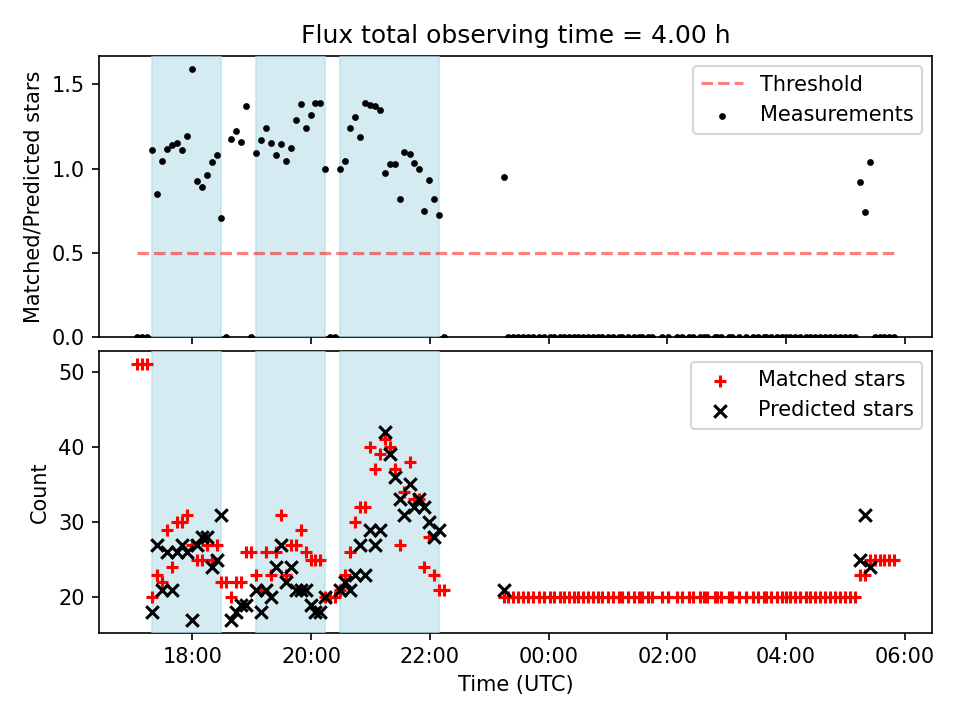 Flux total observing time = 4.00 h

Matched/Predicted stars

1.5
1.0
0.5
0.0

Threshold
Measurements

Count

50
40
30
20

Matched stars
Predicted stars

18:00
20:00
22:00
00:00
02:00
04:00
06:00

Time (UTC)